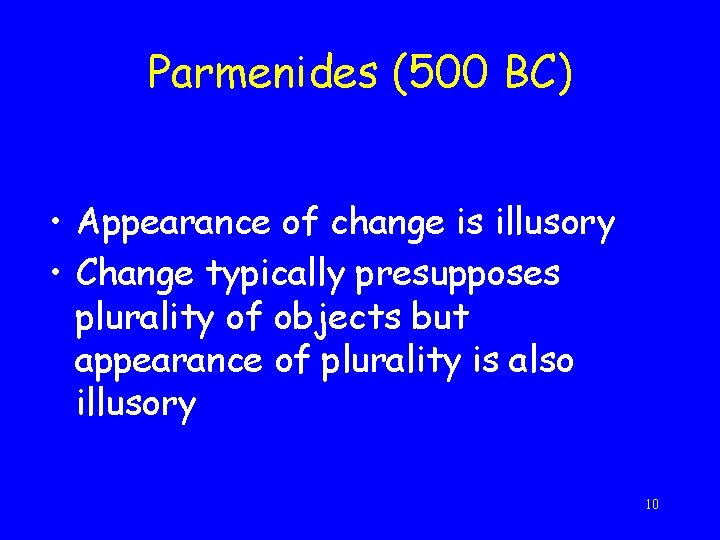 Parmenides (500 BC)

• Appearance of change is illusory
• Change typically presupposes plurality of objects but appearance of plurality is also illusory

10